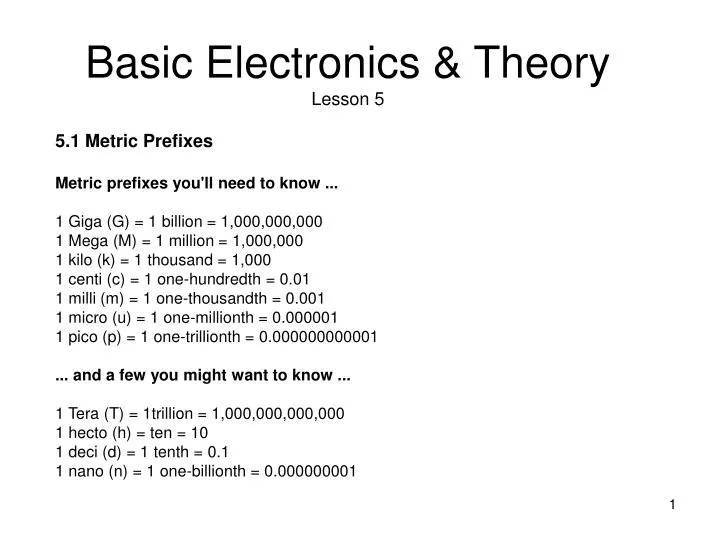 Basic Electronics & Theory
Lesson 5

5.1 Metric Prefixes

Metric prefixes you'll need to know ...

1 Giga (G) = 1 billion = 1,000,000,000
1 Mega (M) = 1 million = 1,000,000
1 kilo (k) = 1 thousand = 1,000
1 centi (c) = 1 one-hundredth = 0.01
1 milli (m) = 1 one-thousandth = 0.001
1 micro (u) = 1 one-millionth = 0.000001
1 pico (p) = 1 one-trillionth = 0.000000000001

... and a few you might want to know ...

1 Tera (T) = 1trillion = 1,000,000,000,000
1 hecto (h) = ten = 10
1 deci (d) = 1 tenth = 0.1
1 nano (n) = 1 one-billionth = 0.000000001

1